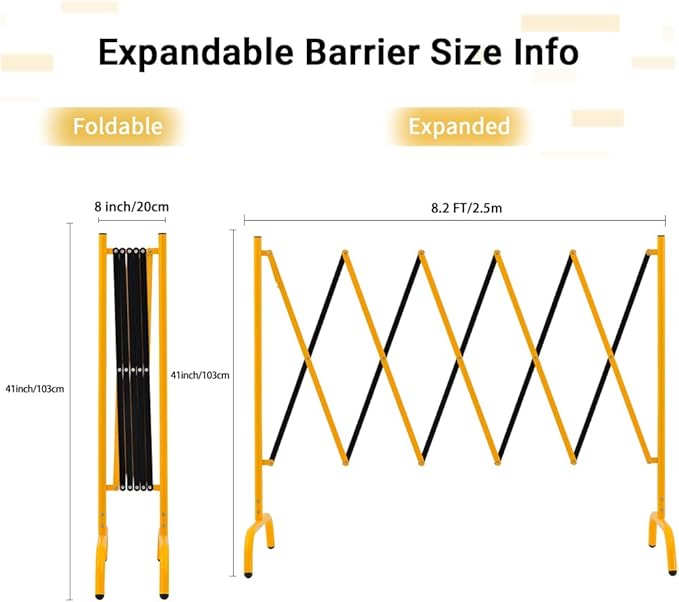 Expandable Barrier Size Info

Foldable

Expanded

8 inch/20cm

8.2 FT/2.5m

41inch/103cm

41inch/103cm